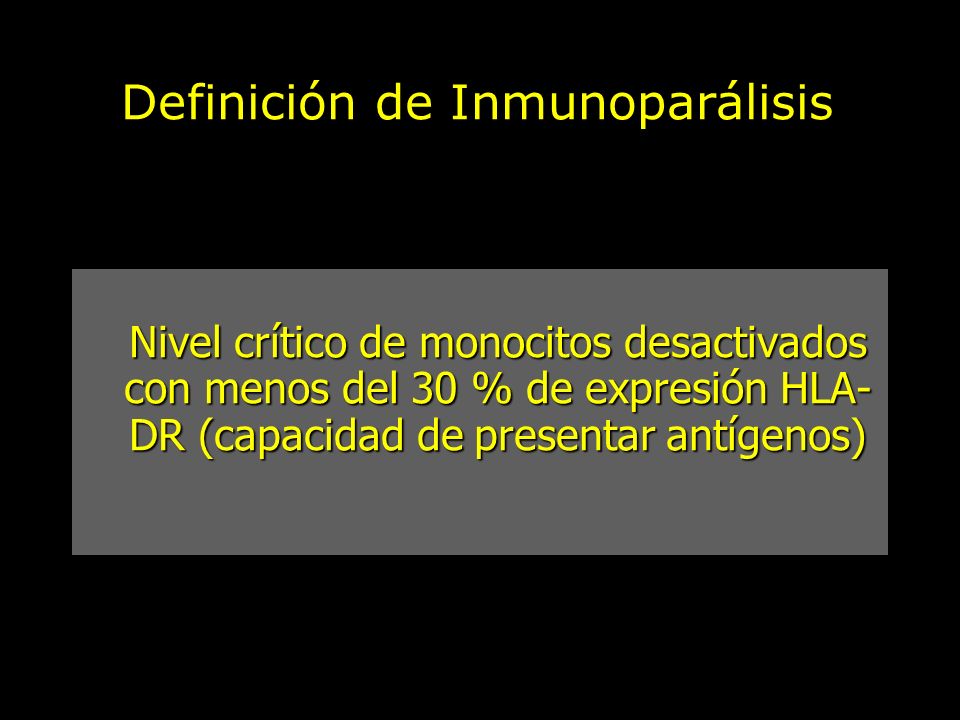 Definición de Inmunoparálisis

Nivel crítico de monocitos desactivados con menos del 30 % de expresión HLA-DR (capacidad de presentar antígenos)